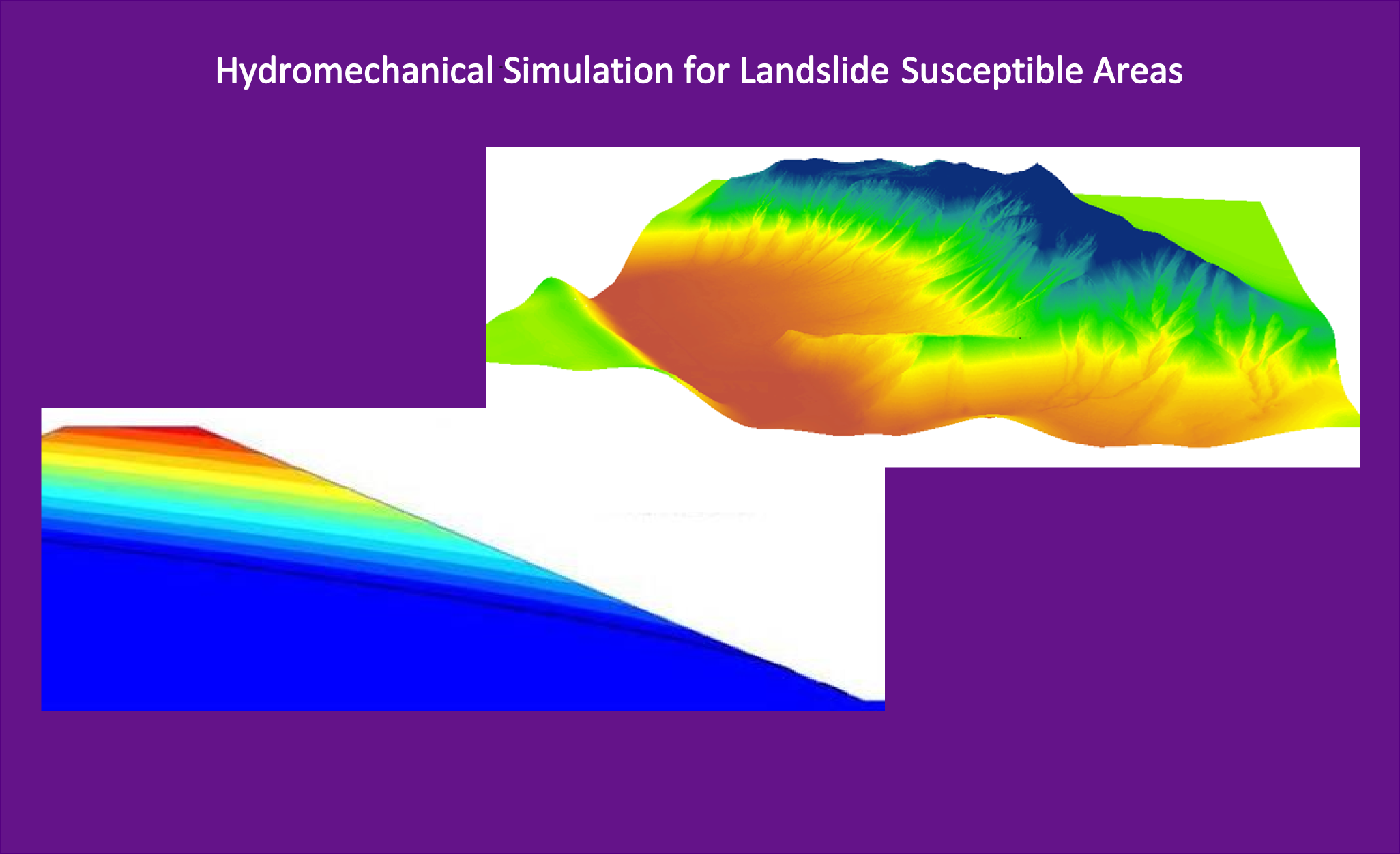 Hydromechanical Simulation for Landslide Susceptible Areas